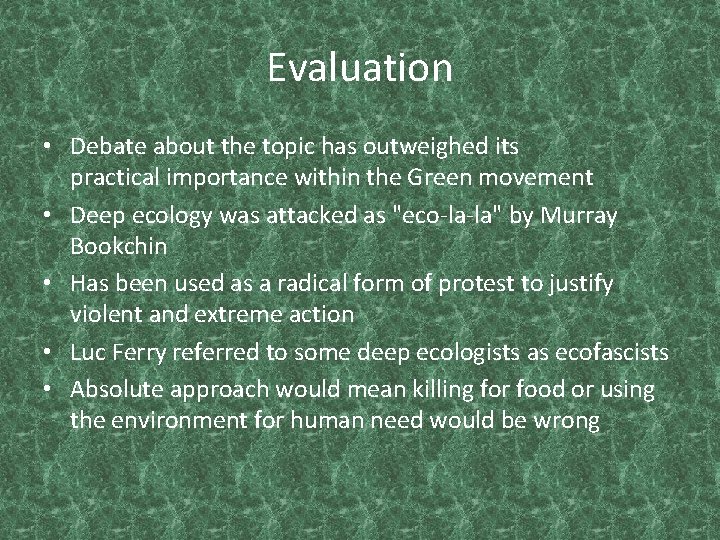 Evaluation

• Debate about the topic has outweighed its practical importance within the Green movement
• Deep ecology was attacked as "eco-la-la" by Murray Bookchin
• Has been used as a radical form of protest to justify violent and extreme action
• Luc Ferry referred to some deep ecologists as ecofascists
• Absolute approach would mean killing for food or using the environment for human need would be wrong